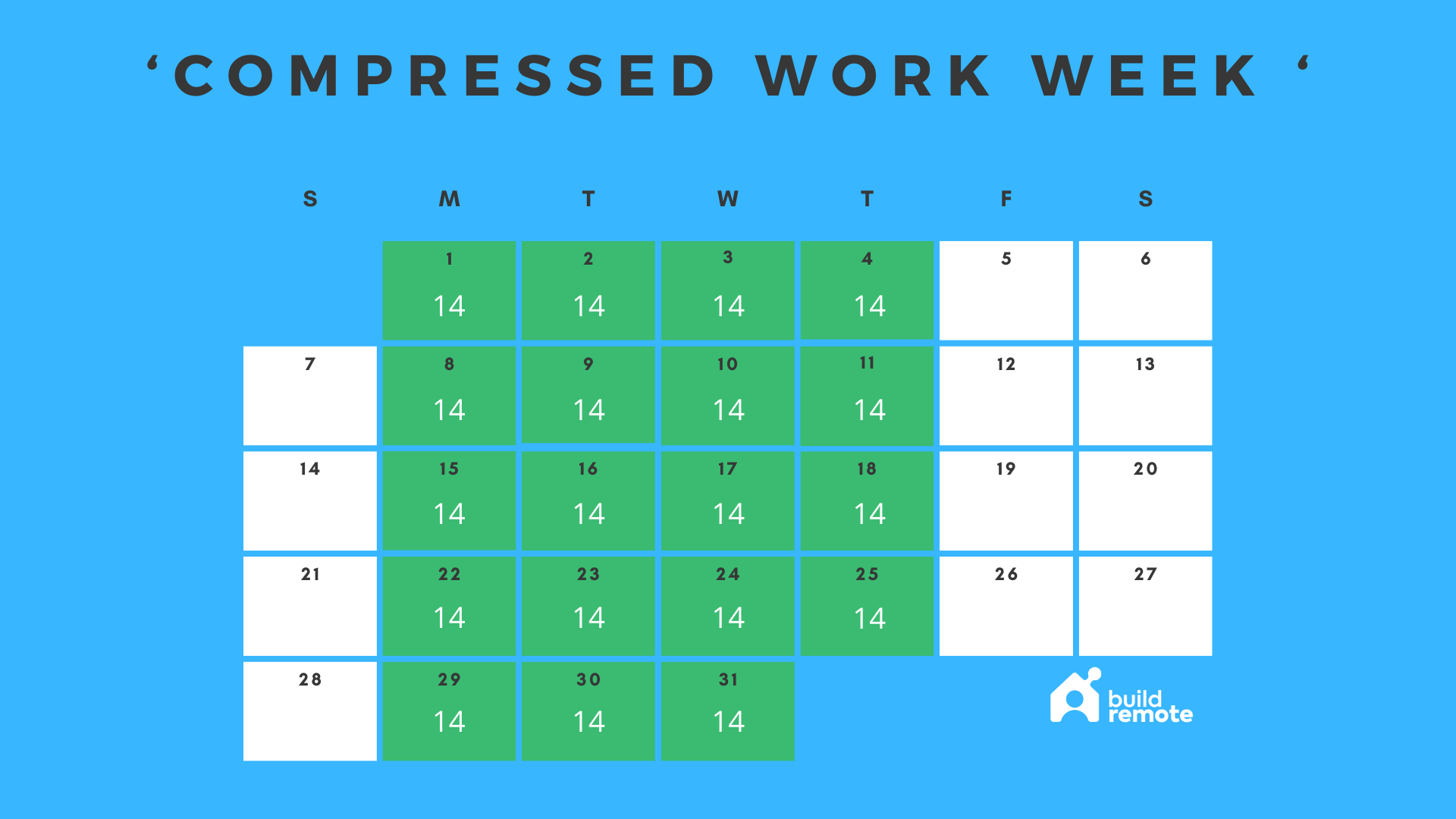 ‘COMPRESSED WORK WEEK ‘

| S | M | T | W | T | F | S |
|---|---|---|---|---|---|---|
| | 1 14 | 2 14 | 3 14 | 4 14 | 5 | 6 |
| 7 | 8 14 | 9 14 | 10 14 | 11 14 | 12 | 13 |
| 14 | 15 14 | 16 14 | 17 14 | 18 14 | 19 | 20 |
| 21 | 22 14 | 23 14 | 24 14 | 25 14 | 26 | 27 |
| 28 | 29 14 | 30 14 | 31 14 | | | |

build remote